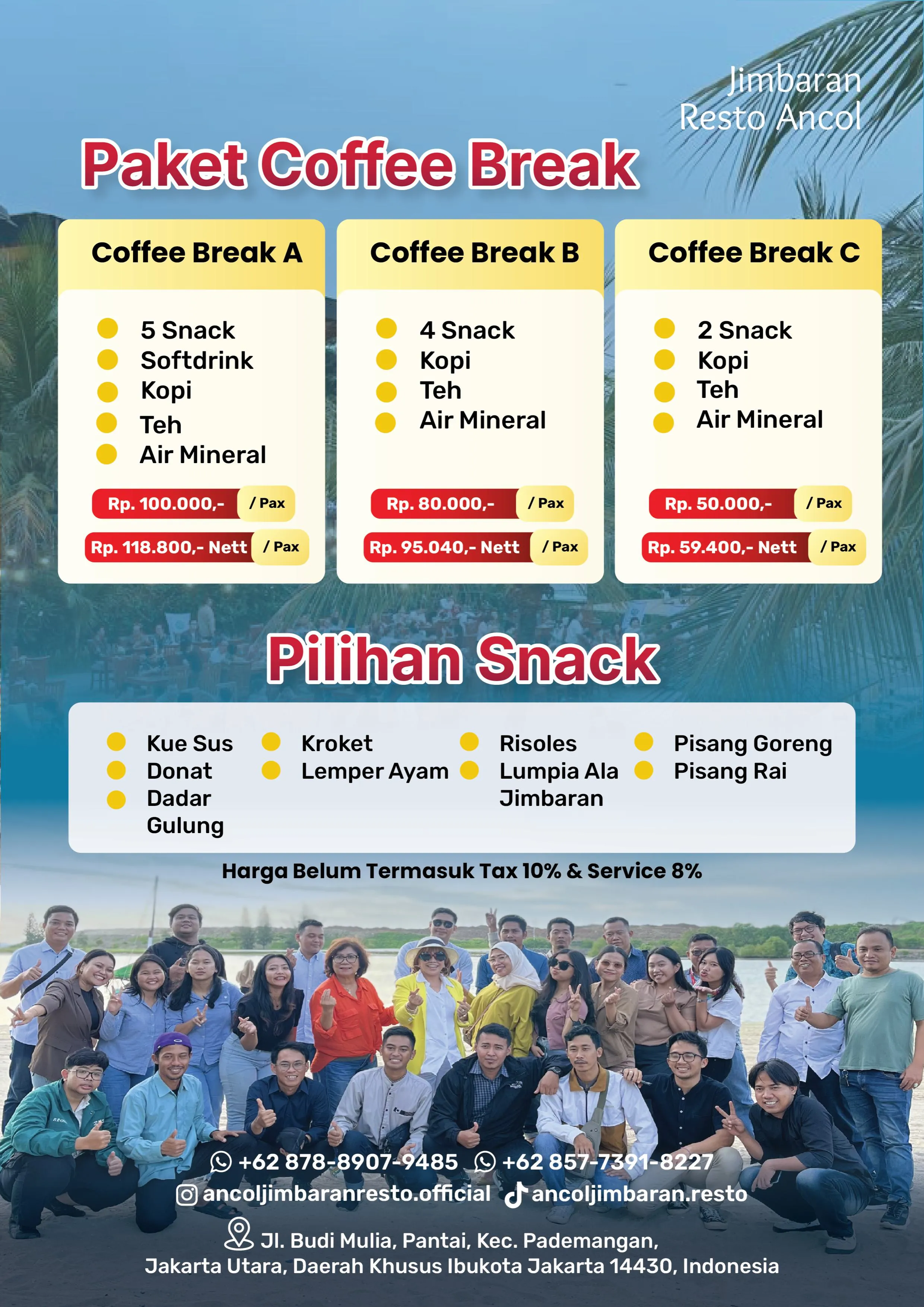 Jimbaran
Resto Ancol

Paket Coffee Break

Coffee Break A
5 Snack
Softdrink
Kopi
Teh
Air Mineral
Rp. 100.000,- / Pax
Rp. 118.800,- Nett / Pax

Coffee Break B
4 Snack
Kopi
Teh
Air Mineral
Rp. 80.000,- / Pax
Rp. 95.040,- Nett / Pax

Coffee Break C
2 Snack
Kopi
Teh
Air Mineral
Rp. 50.000,- / Pax
Rp. 59.400,- Nett / Pax

Pilihan Snack

Kue Sus
Donat
Dadar Gulung

Kroket
Lemper Ayam

Risoles
Lumpia Ala Jimbaran

Pisang Goreng
Pisang Rai

Harga Belum Termasuk Tax 10% & Service 8%

+62 878-8907-9485 +62 857-7391-8227
ancoljimbaranresto.official ancoljimbaran.resto
Jl. Budi Mulia, Pantai, Kec. Pademangan, Jakarta Utara, Daerah Khusus Ibukota Jakarta 14430, Indonesia